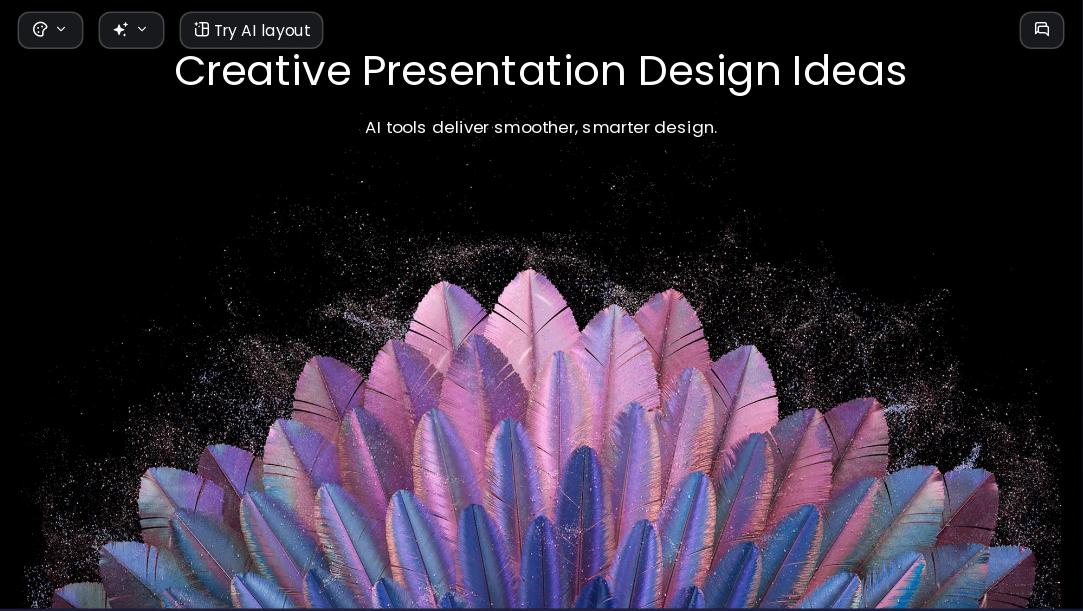 Try AI layout

Creative Presentation Design Ideas

AI tools deliver smoother, smarter design.